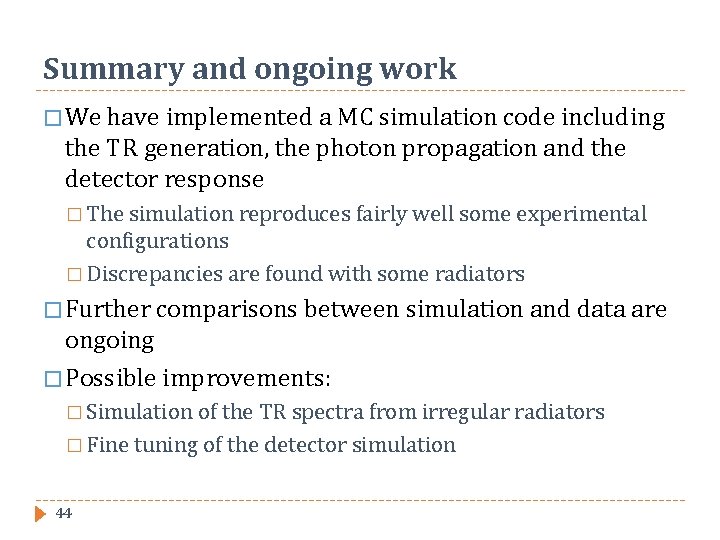 Summary and ongoing work

□ We have implemented a MC simulation code including the TR generation, the photon propagation and the detector response

□ The simulation reproduces fairly well some experimental configurations

□ Discrepancies are found with some radiators

□ Further comparisons between simulation and data are ongoing

□ Possible improvements:

□ Simulation of the TR spectra from irregular radiators

□ Fine tuning of the detector simulation

44